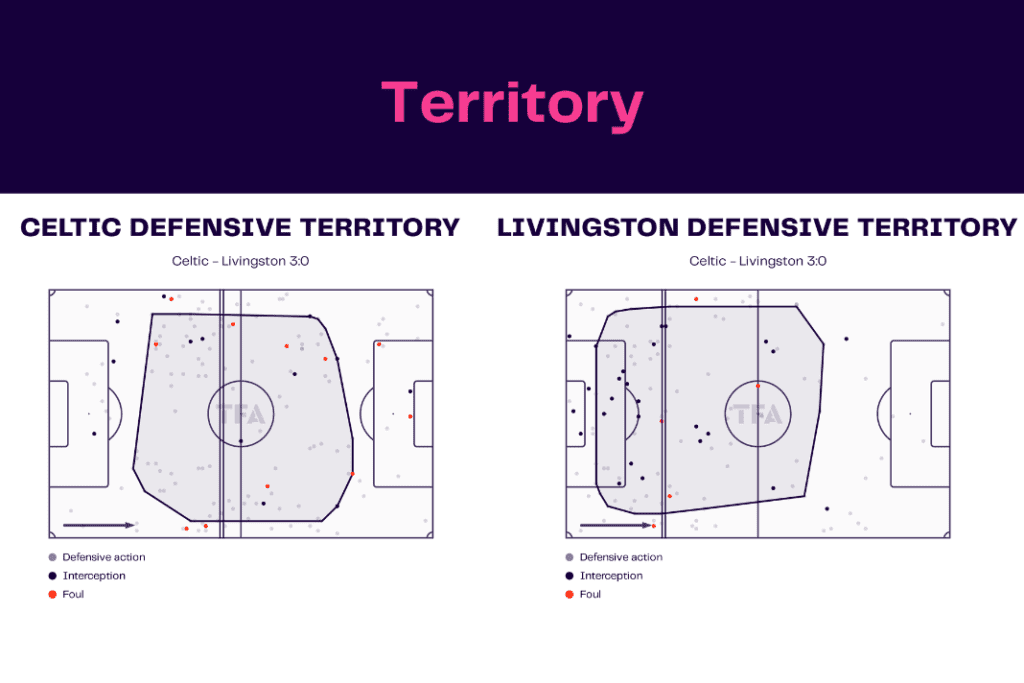 Territory

CELTIC DEFENSIVE TERRITORY

Celtic - Livingston 3:0

TFA

Defensive action
Interception
Foul

LIVINGSTON DEFENSIVE TERRITORY

Celtic - Livingston 3:0

TFA

Defensive action
Interception
Foul